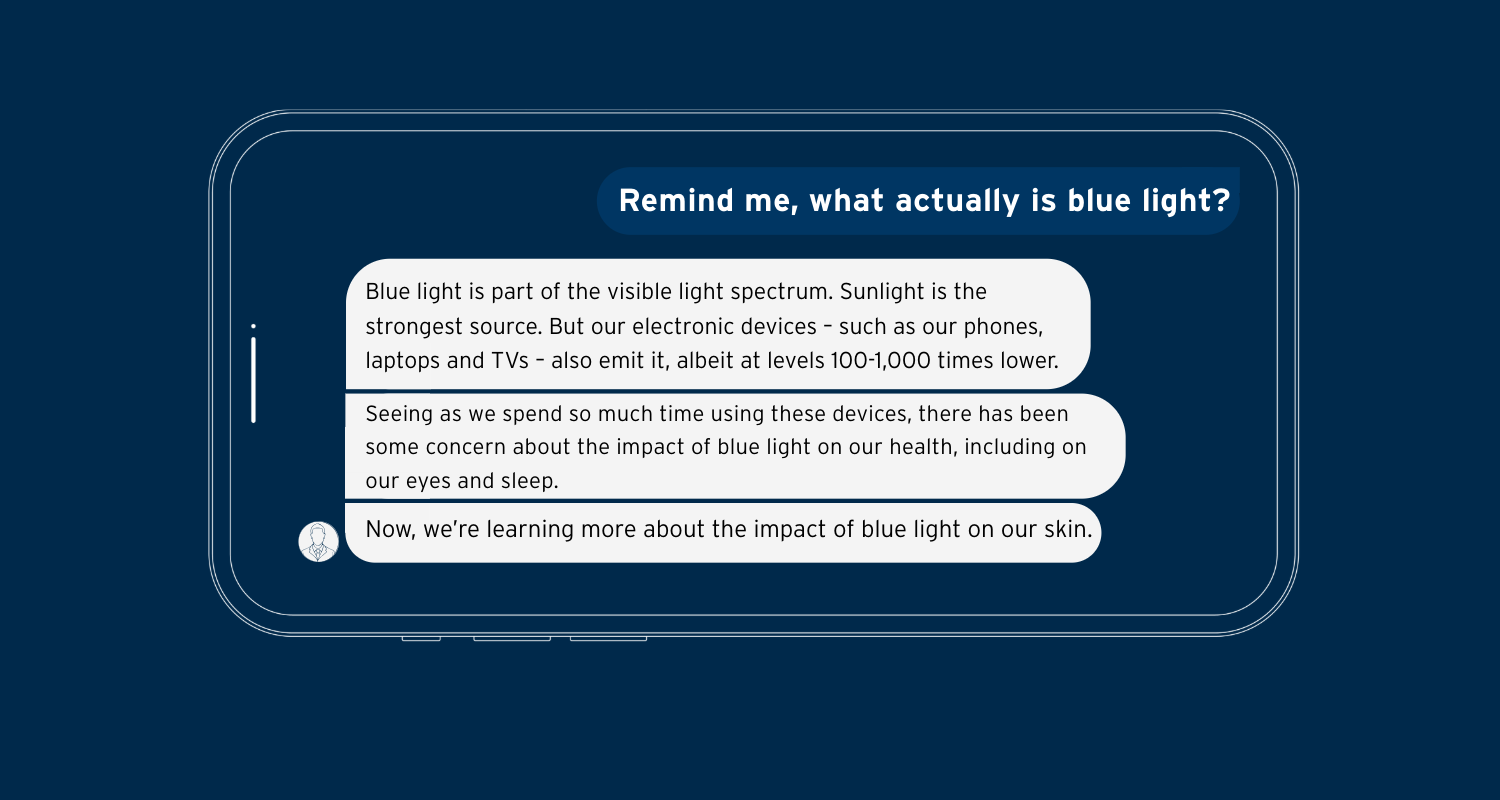 Remind me, what actually is blue light?

Blue light is part of the visible light spectrum. Sunlight is the strongest source. But our electronic devices – such as our phones, laptops and TVs – also emit it, albeit at levels 100-1,000 times lower.

Seeing as we spend so much time using these devices, there has been some concern about the impact of blue light on our health, including on our eyes and sleep.

Now, we're learning more about the impact of blue light on our skin.